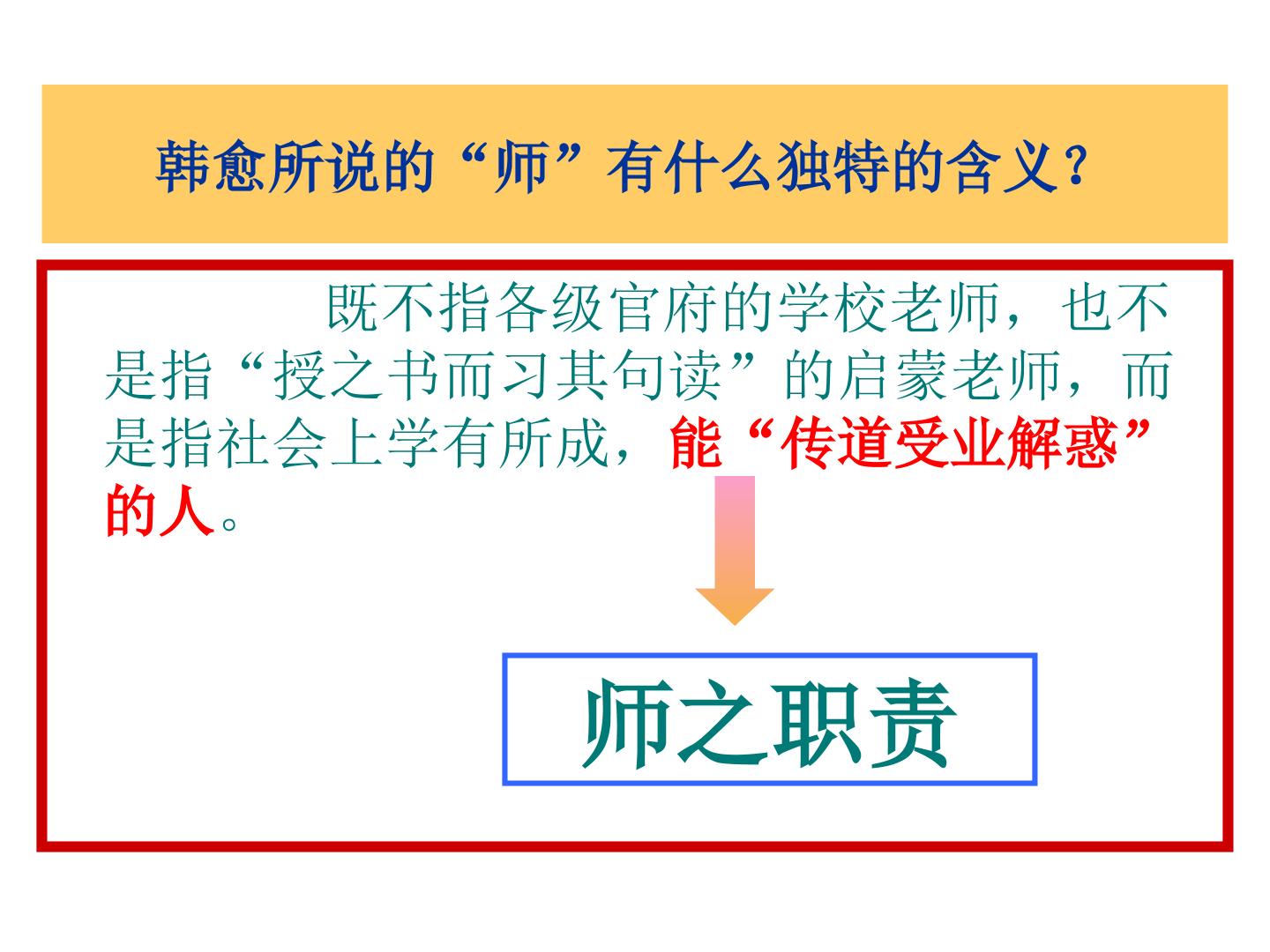 韩愈所说的“师”有什么独特的含义？

既不指各级官府的学校老师，也不是指“授之书而习其句读”的启蒙老师，而是指社会上学有所成，能“传道受业解惑”的人。

师之职责